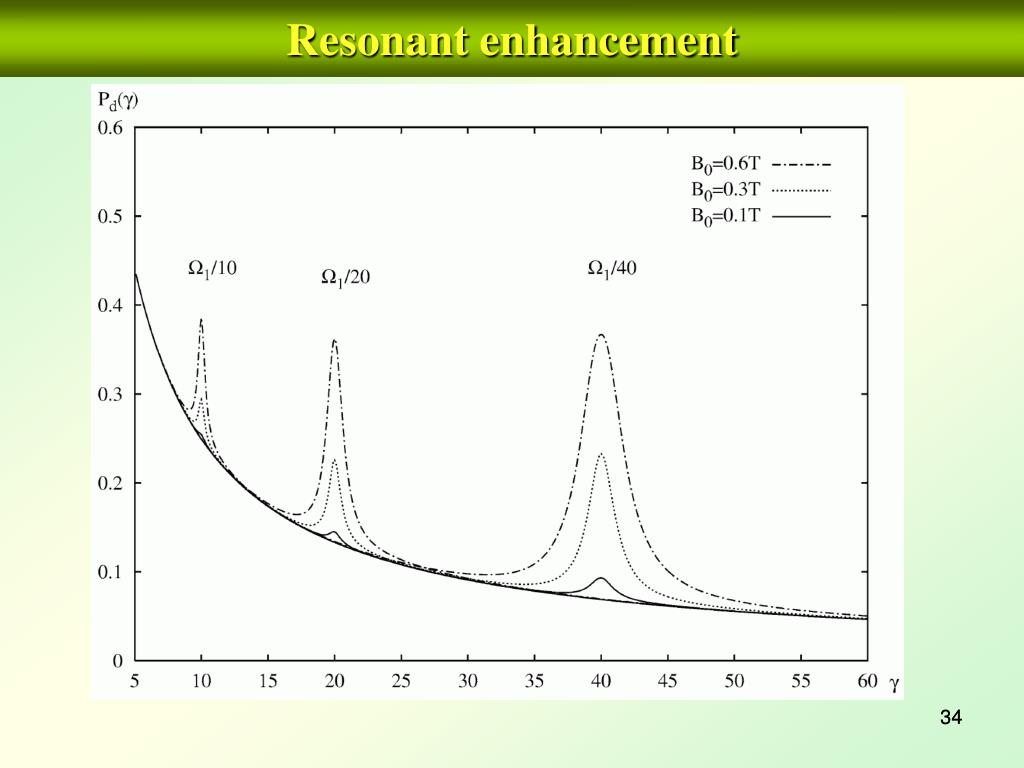 Resonant enhancement

$P_d(\gamma)$

0.6
0.5
0.4
0.3
0.2
0.1
0

$B_0$=0.6T
$B_0$=0.3T
$B_0$=0.1T

$\Omega_1/10$
$\Omega_1/20$
$\Omega_1/40$

5 10 15 20 25 30 35 40 45 50 55 60 $\gamma$

34